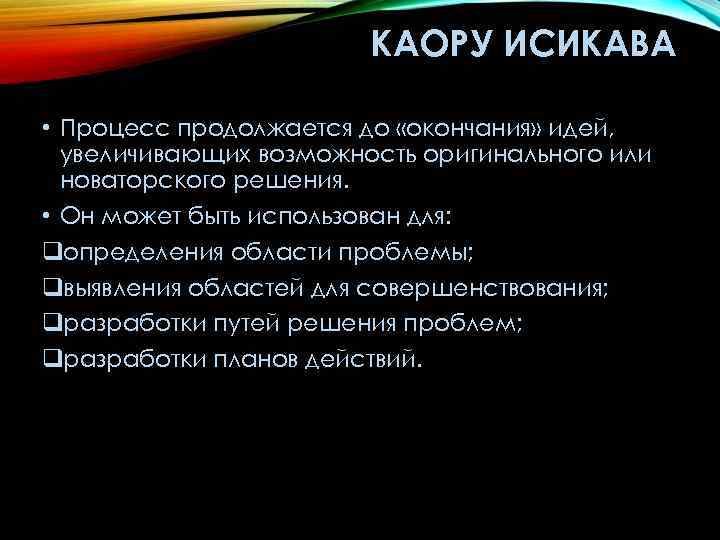 КАОРУ ИСИКАВА

• Процесс продолжается до «окончания» идей, увеличивающих возможность оригинального или новаторского решения.

• Он может быть использован для:

❑определения области проблемы;

❑выявления областей для совершенствования;

❑разработки путей решения проблем;

❑разработки планов действий.